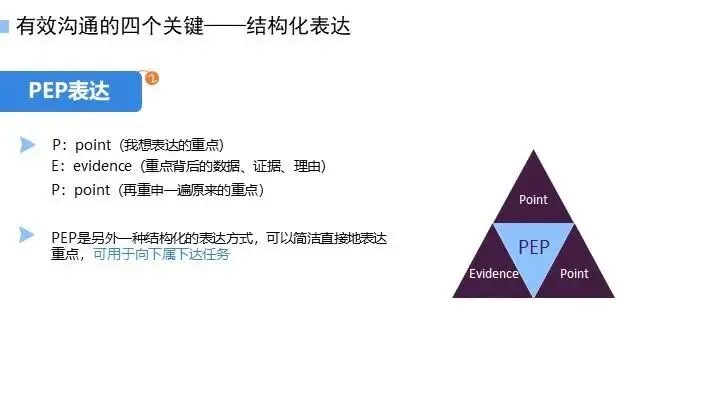 有效沟通的四个关键——结构化表达

PEP表达

2

P：point（我想表达的重点）
E：evidence（重点背后的数据、证据、理由）
P：point（再重申一遍原来的重点）

PEP是另外一种结构化的表达方式，可以简洁直接地表达重点，可用于向下属下达任务

Point

PEP

Evidence

Point